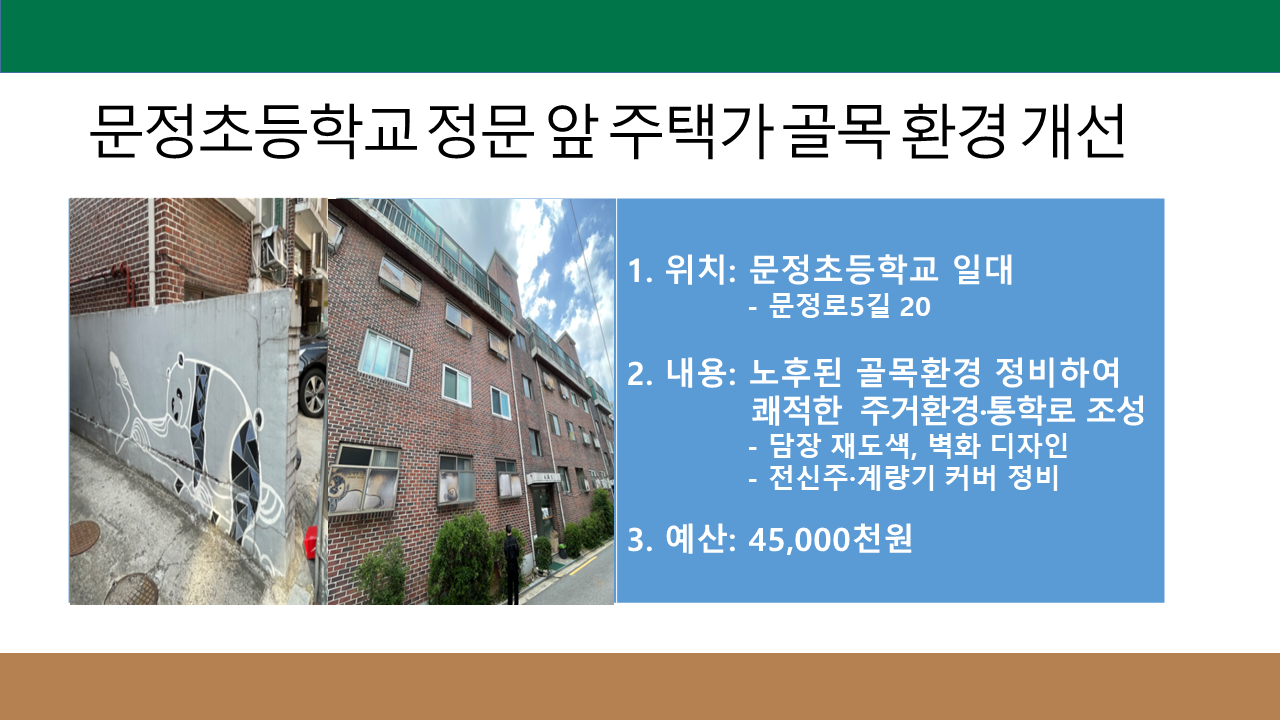 문정초등학교 정문 앞 주택가 골목 환경 개선

1. 위치: 문정초등학교 일대
- 문정로5길 20

2. 내용: 노후된 골목환경 정비하여 쾌적한 주거환경·통학로 조성
- 담장 재도색, 벽화 디자인
- 전신주·계량기 커버 정비

3. 예산: 45,000천원